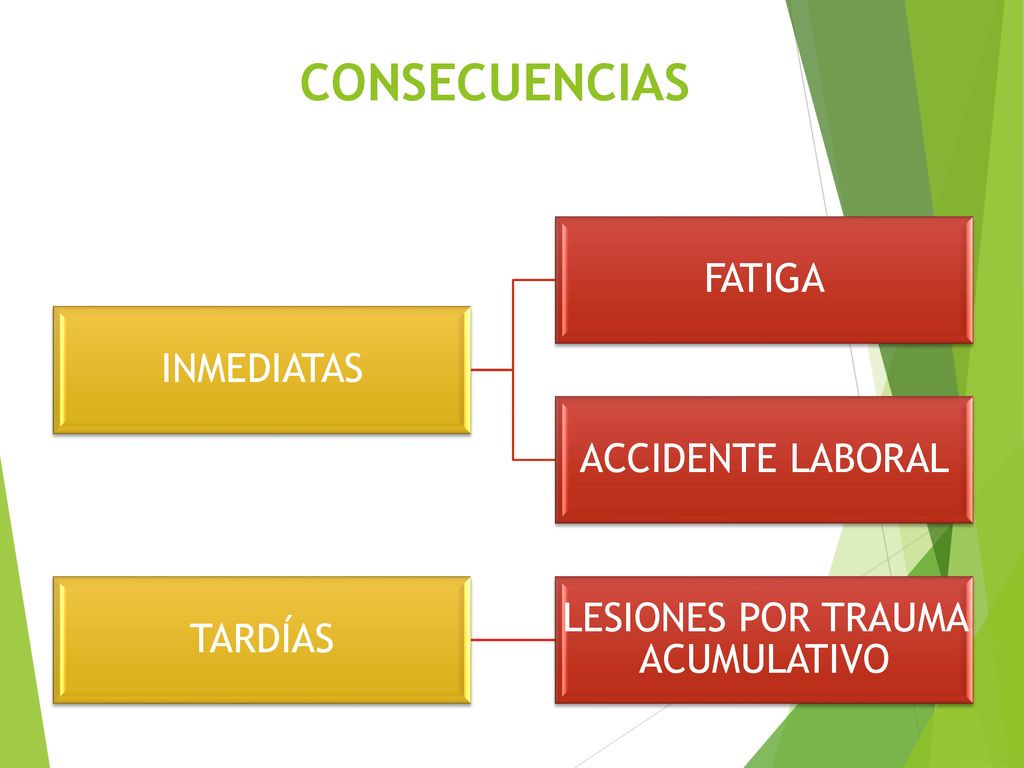 CONSECUENCIAS

INMEDIATAS

FATIGA

ACCIDENTE LABORAL

TARDÍAS

LESIONES POR TRAUMA ACUMULATIVO